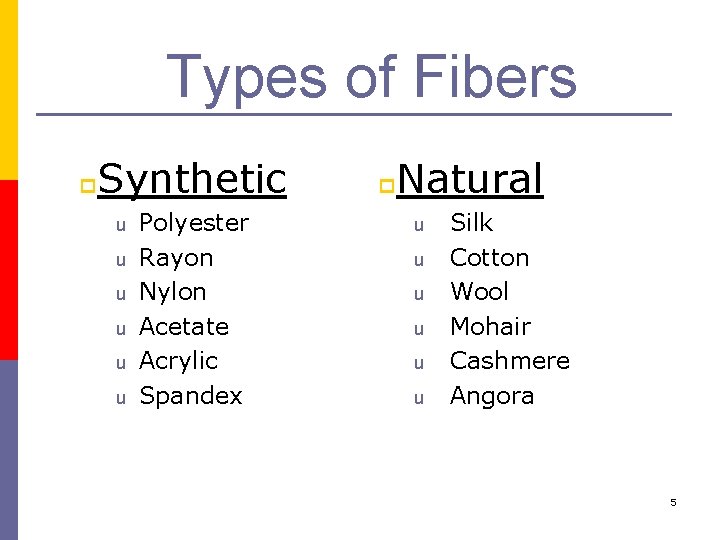 Types of Fibers

Synthetic
u Polyester
u Rayon
u Nylon
u Acetate
u Acrylic
u Spandex

Natural
u Silk
u Cotton
u Wool
u Mohair
u Cashmere
u Angora

5